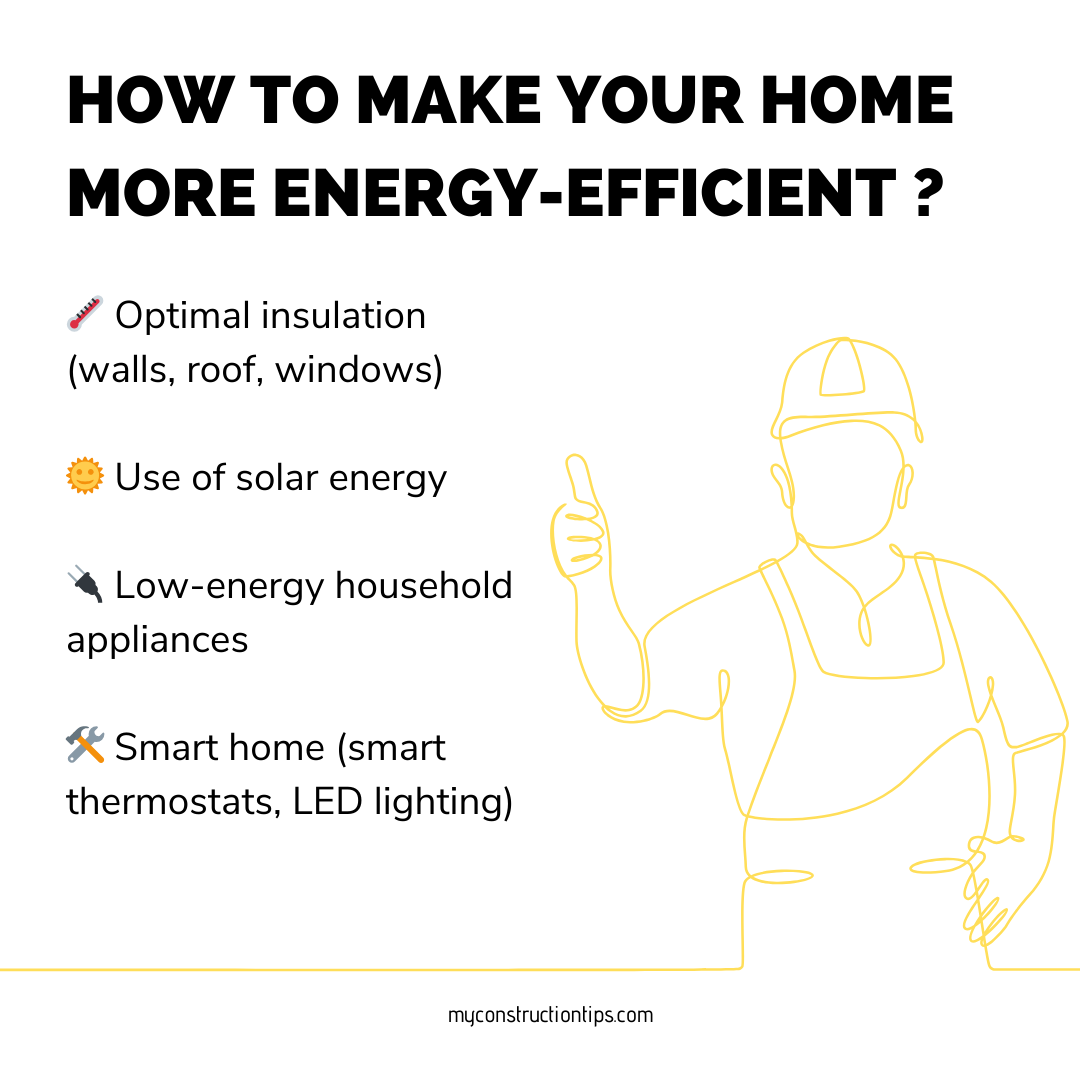 HOW TO MAKE YOUR HOME MORE ENERGY-EFFICIENT ?

🌡️ Optimal insulation (walls, roof, windows)

🌞 Use of solar energy

🔌 Low-energy household appliances

🛠️ Smart home (smart thermostats, LED lighting)

myconstructiontips.com